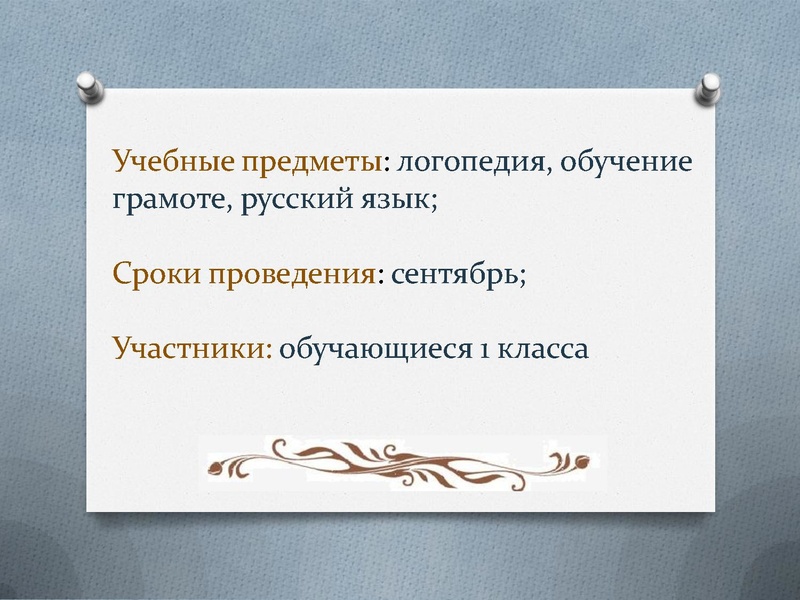 Учебные предметы: логопедия, обучение грамоте, русский язык;

Сроки проведения: сентябрь;

Участники: обучающиеся 1 класса